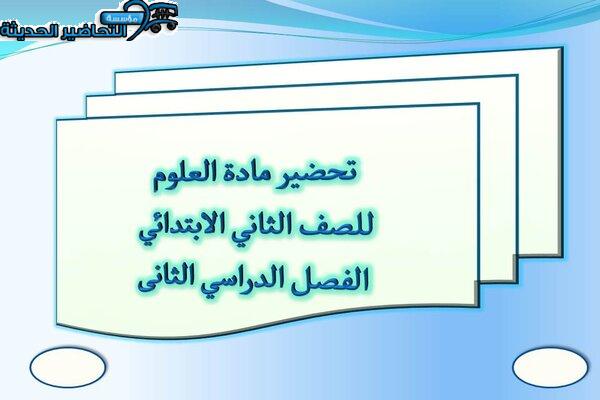 مؤسسة التحاضير الحديثة

تحضير مادة العلوم
للصف الثاني الابتدائي
الفصل الدراسي الثانى